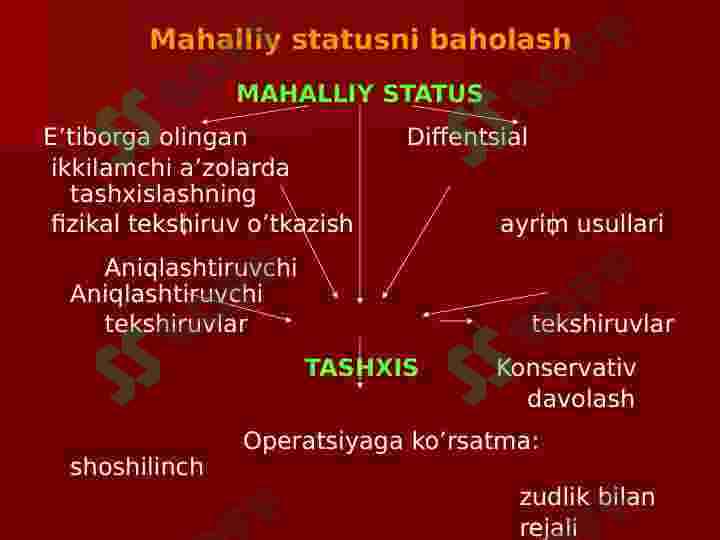 Mahalliy statusni baholash

MAHALLIY STATUS

E’tiborga olingan

Diffentsial

ikkilamchi a’zolarda

tashxislashning

fizikal tekshiruv o’tkazish

ayrim usullari

Aniqlashtiruvchi

Aniqlashtiruvchi

tekshiruvlar

tekshiruvlar

TASHXIS

Konservativ davolash

Operatsiyaga ko’rsatma:

shoshilinch

zudlik bilan

rejali